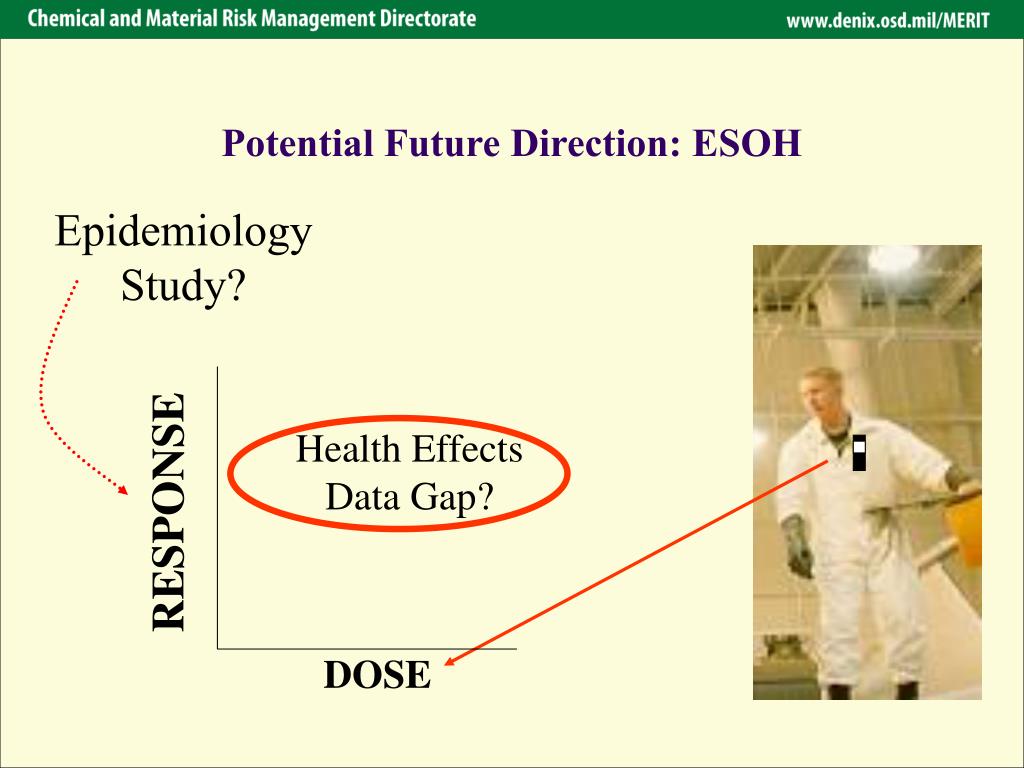 Chemical and Material Risk Management Directorate

www.denix.osd.mil/MERIT

Potential Future Direction: ESOH

Epidemiology Study?

RESPONSE

Health Effects Data Gap?

DOSE